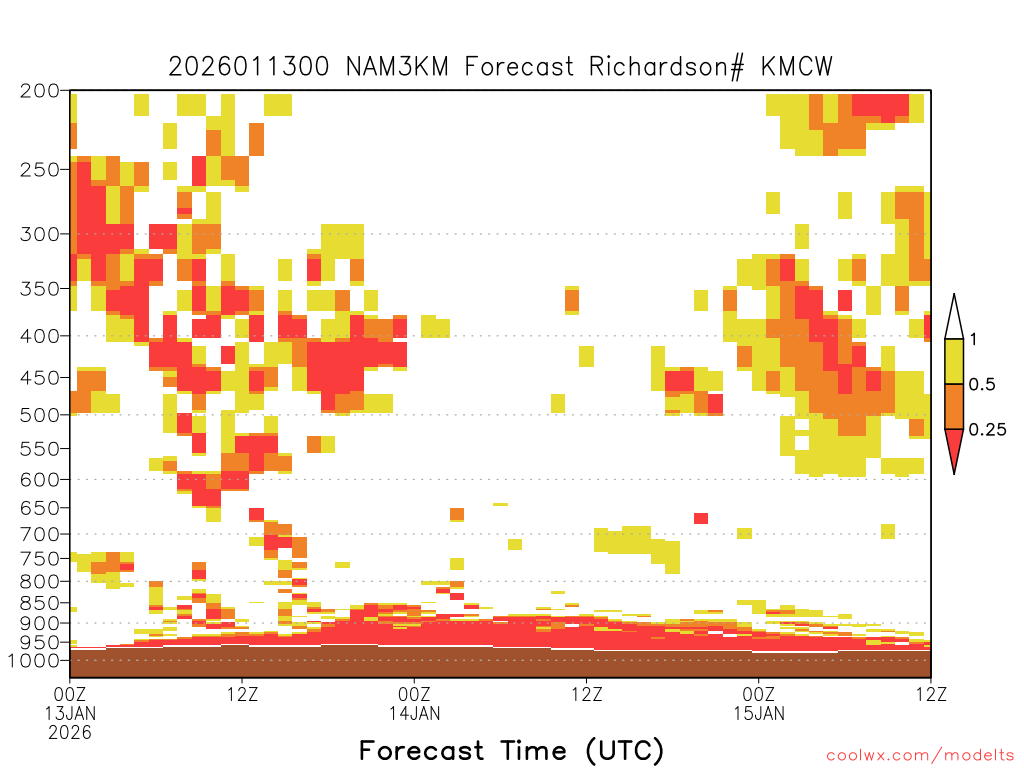 2026011300 NAM3KM Forecast Richardson# KMCW

200
250
300
350
400
450
500
550
600
650
700
750
800
850
900
950
1000

1
0.5
0.25

00Z 13JAN 2026
12Z
00Z 14JAN
12Z
00Z 15JAN
12Z

Forecast Time (UTC)

coolwx.com/modelts